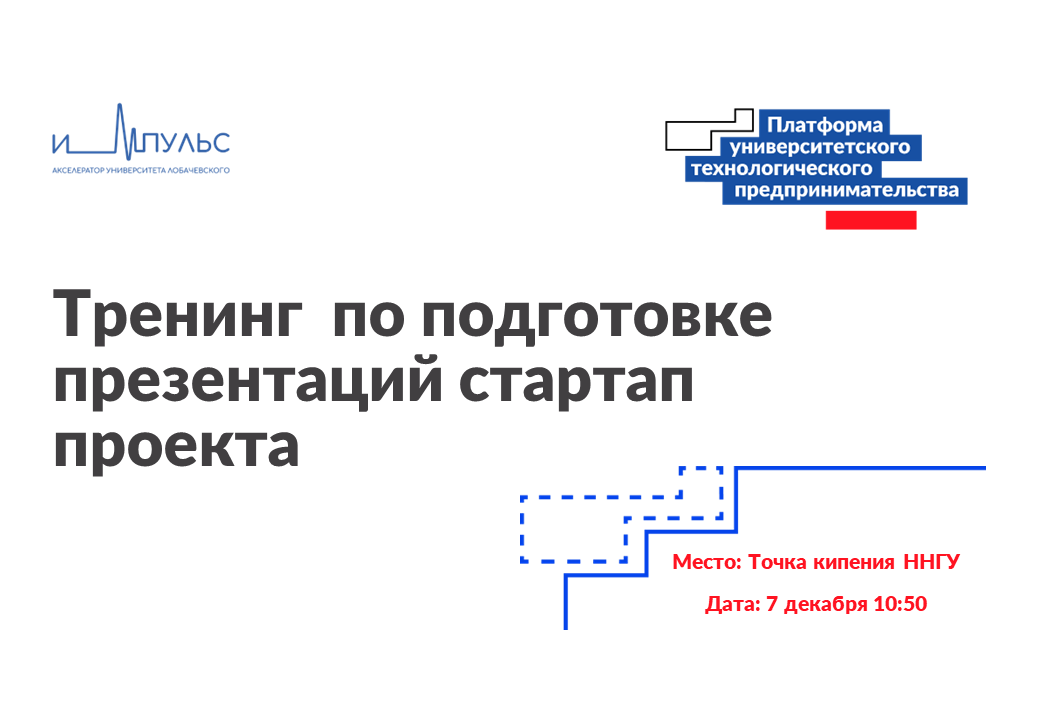 ИМПУЛЬС
АКСЕЛЕРАТОР УНИВЕРСИТЕТА ЛОБАЧЕВСКОГО

Платформа университетского технологического предпринимательства

Тренинг по подготовке презентаций стартап проекта

Место: Точка кипения ННГУ

Дата: 7 декабря 10:50